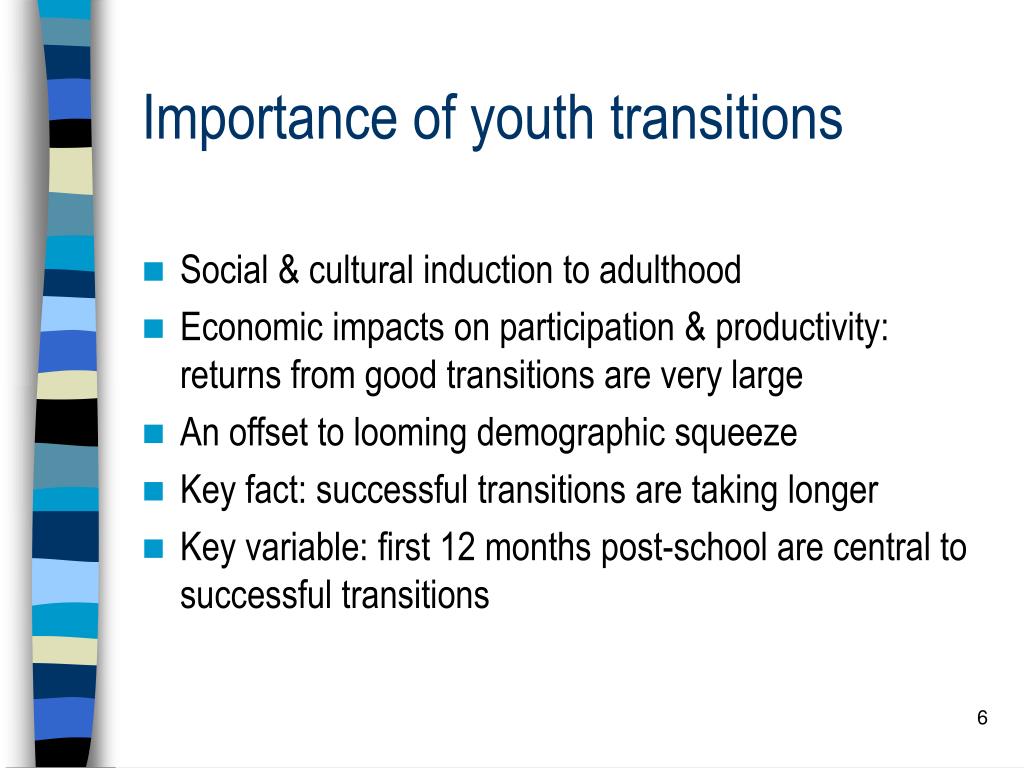 Importance of youth transitions

- Social & cultural induction to adulthood
- Economic impacts on participation & productivity: returns from good transitions are very large
- An offset to looming demographic squeeze
- Key fact: successful transitions are taking longer
- Key variable: first 12 months post-school are central to successful transitions

6